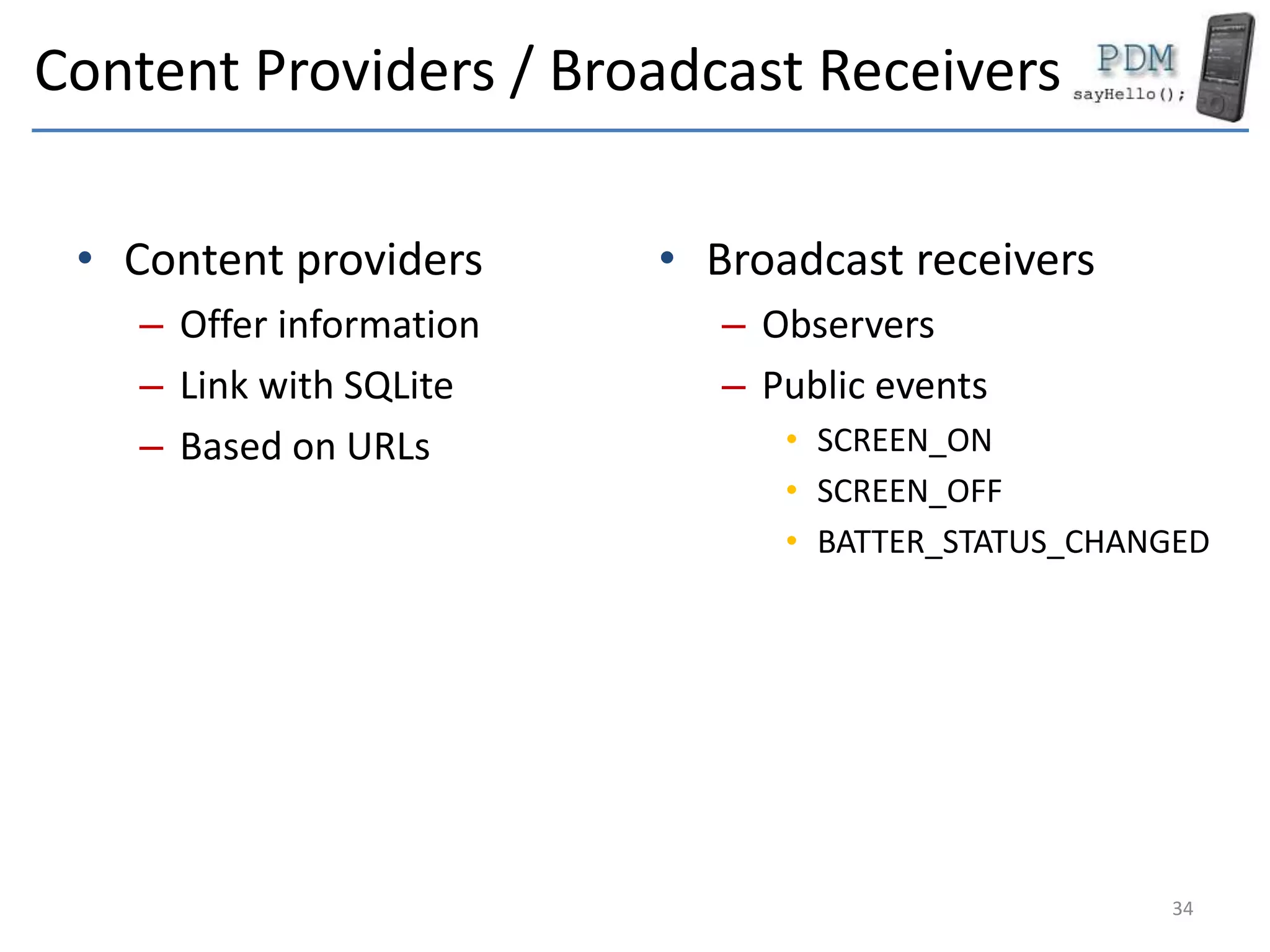 Content Providers / Broadcast Receivers

PDM
sayHello();

• Content providers
– Offer information
– Link with SQLite
– Based on URLs

• Broadcast receivers
– Observers
– Public events
• SCREEN_ON
• SCREEN_OFF
• BATTER_STATUS_CHANGED

34